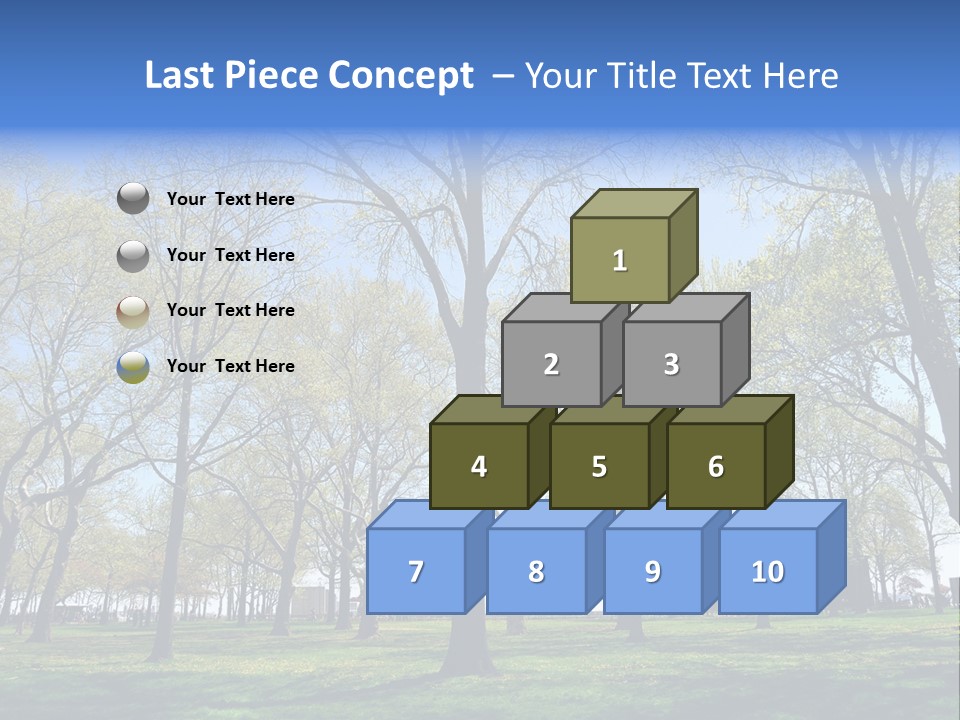 Last Piece Concept – Your Title Text Here

Your Text Here

Your Text Here

Your Text Here

Your Text Here

1

2

3

4

5

6

7

8

9

10